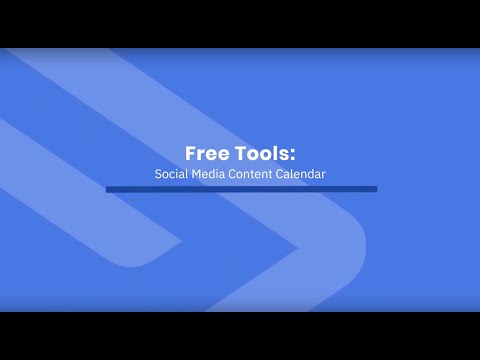 Free Tools:
Social Media Content Calendar